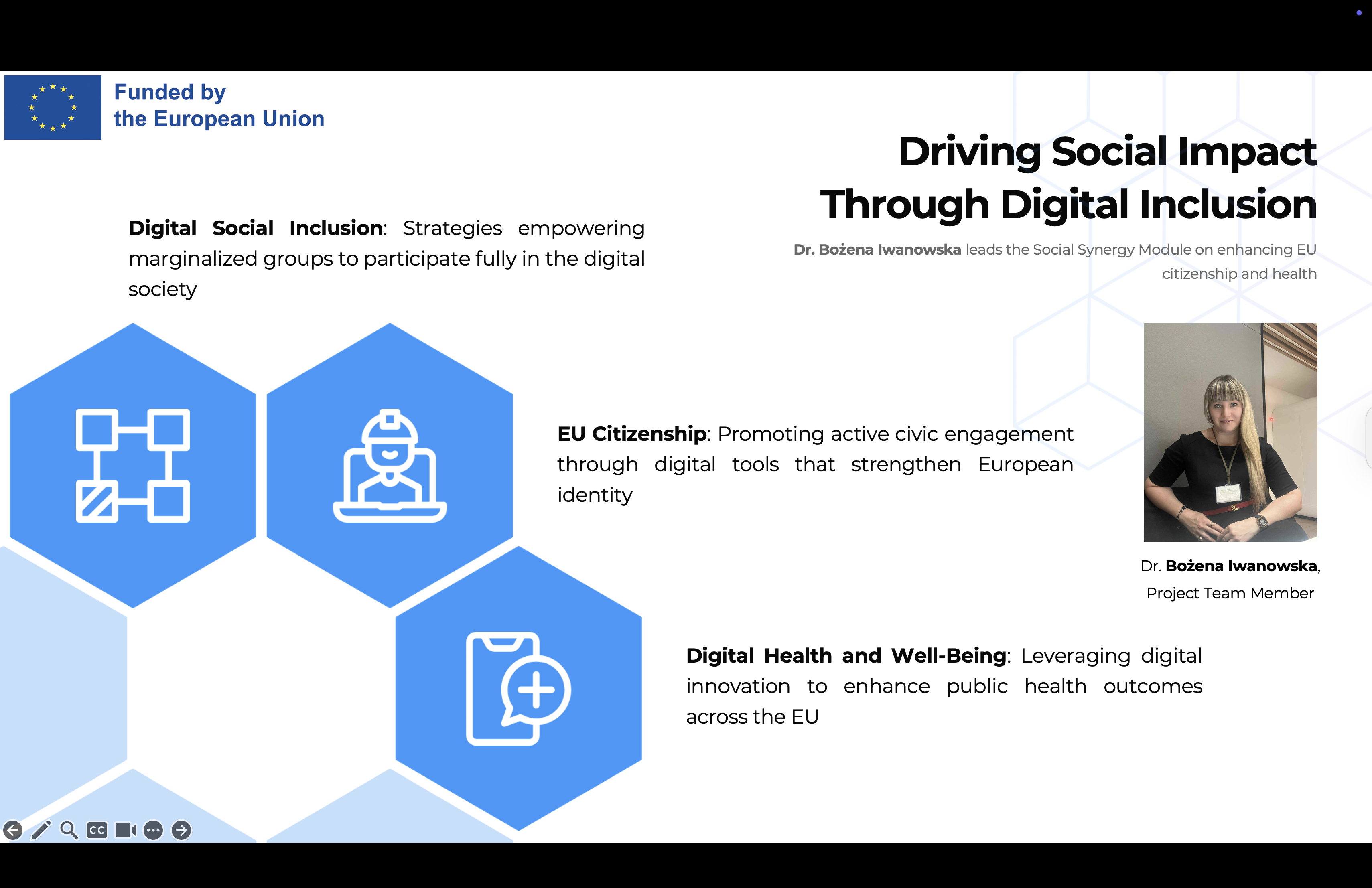 Funded by
the European Union

Driving Social Impact
Through Digital Inclusion

Dr. Bożena Iwanowska leads the Social Synergy Module on enhancing EU citizenship and health

Digital Social Inclusion: Strategies empowering marginalized groups to participate fully in the digital society

EU Citizenship: Promoting active civic engagement through digital tools that strengthen European identity

Dr. Bożena Iwanowska,
Project Team Member

Digital Health and Well-Being: Leveraging digital innovation to enhance public health outcomes across the EU

CC